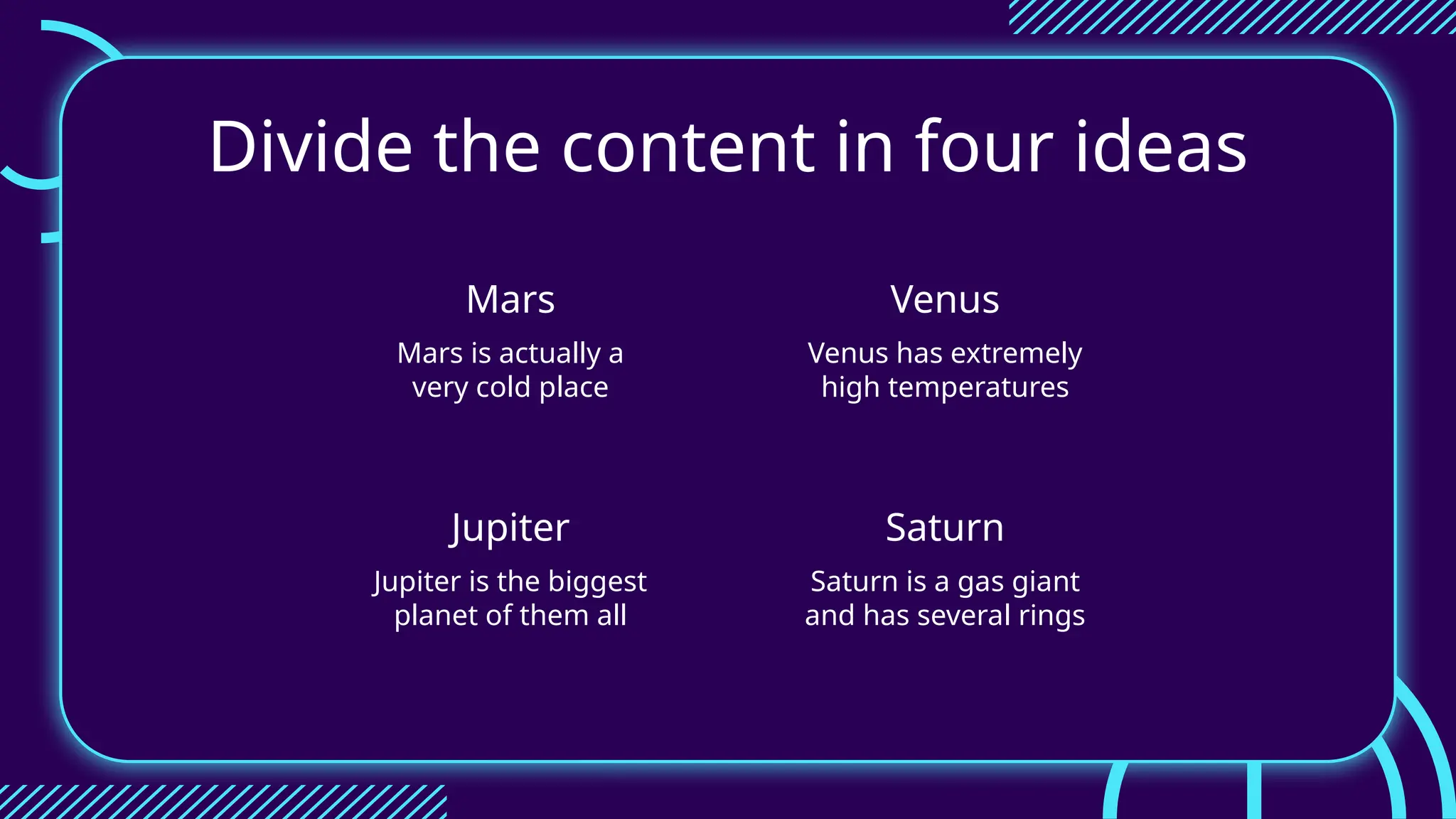 Divide the content in four ideas

Mars

Mars is actually a very cold place

Venus

Venus has extremely high temperatures

Jupiter

Jupiter is the biggest planet of them all

Saturn

Saturn is a gas giant and has several rings